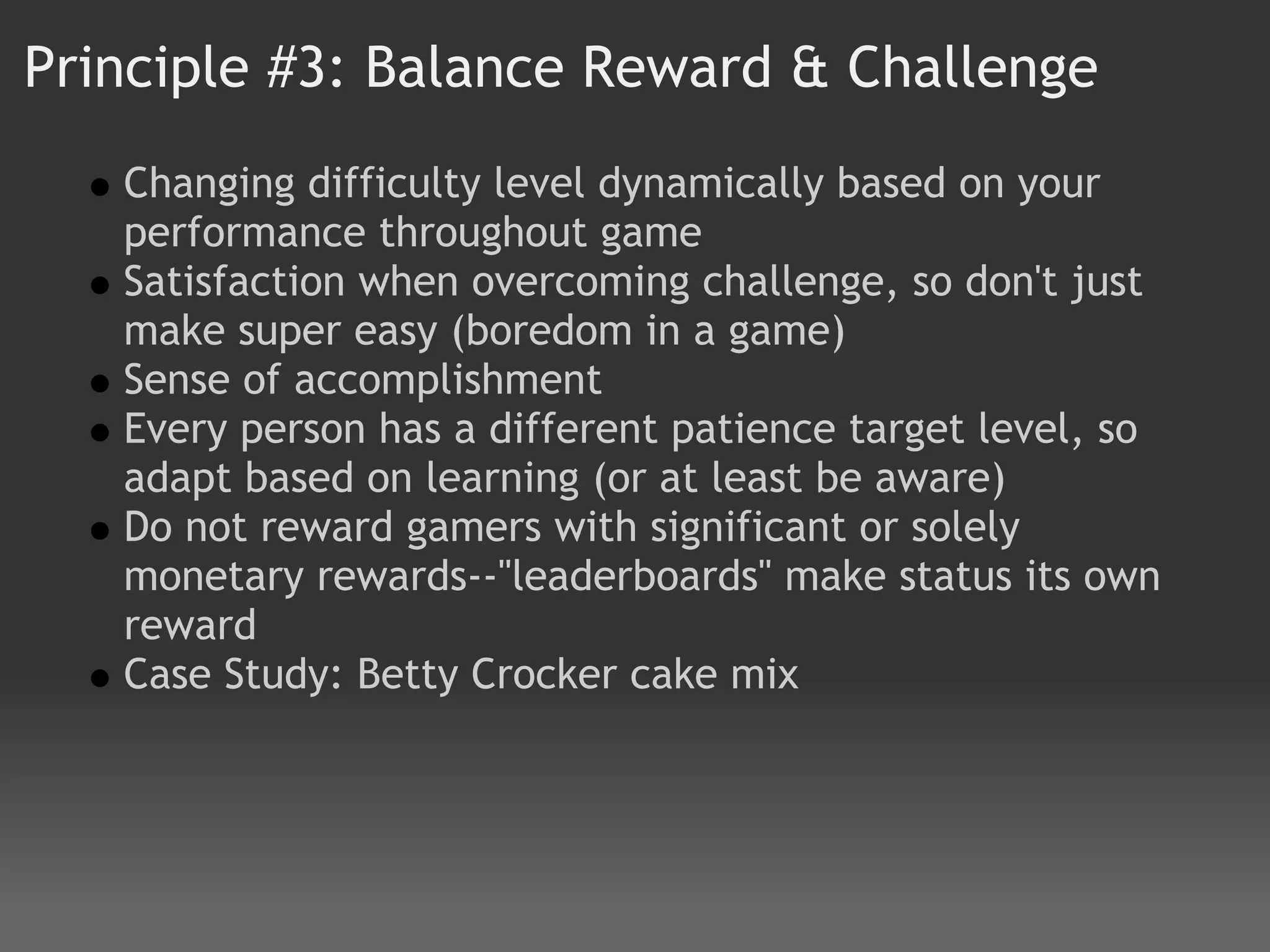 Principle #3: Balance Reward & Challenge

- Changing difficulty level dynamically based on your performance throughout game
- Satisfaction when overcoming challenge, so don't just make super easy (boredom in a game)
- Sense of accomplishment
- Every person has a different patience target level, so adapt based on learning (or at least be aware)
- Do not reward gamers with significant or solely monetary rewards--"leaderboards" make status its own reward
- Case Study: Betty Crocker cake mix